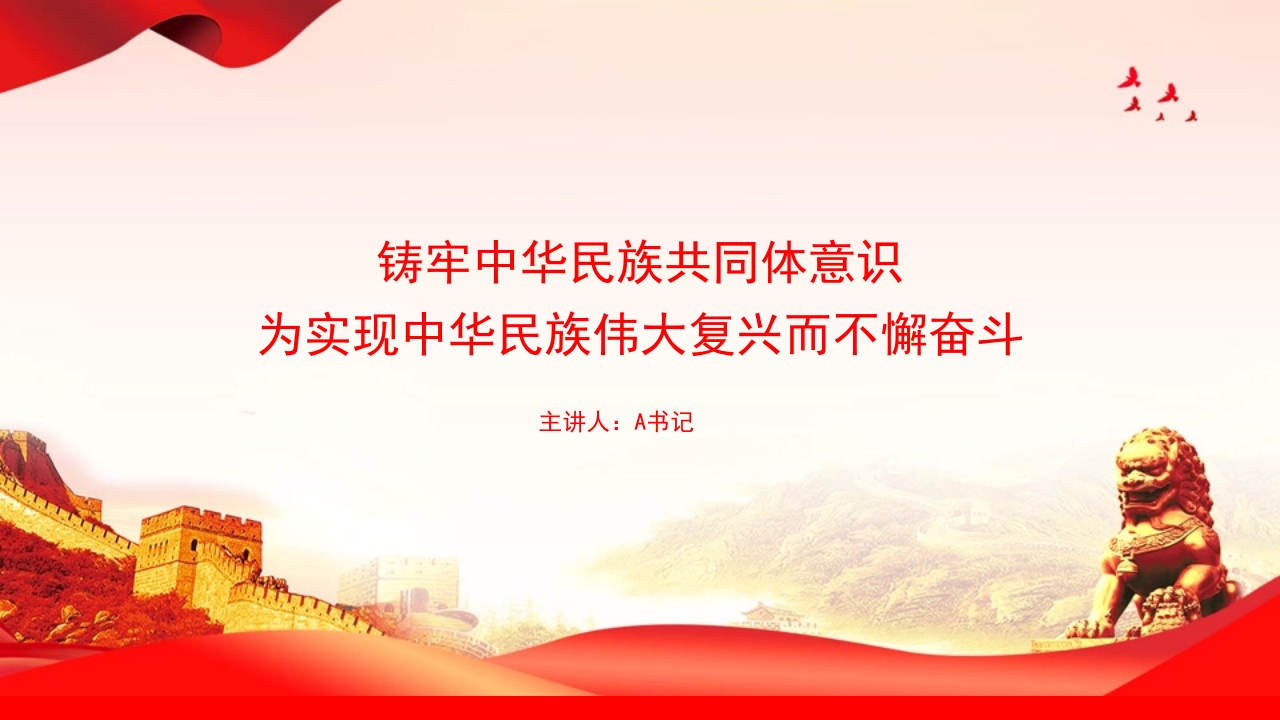 铸牢中华民族共同体意识
为实现中华民族伟大复兴而不懈奋斗

主讲人：A书记